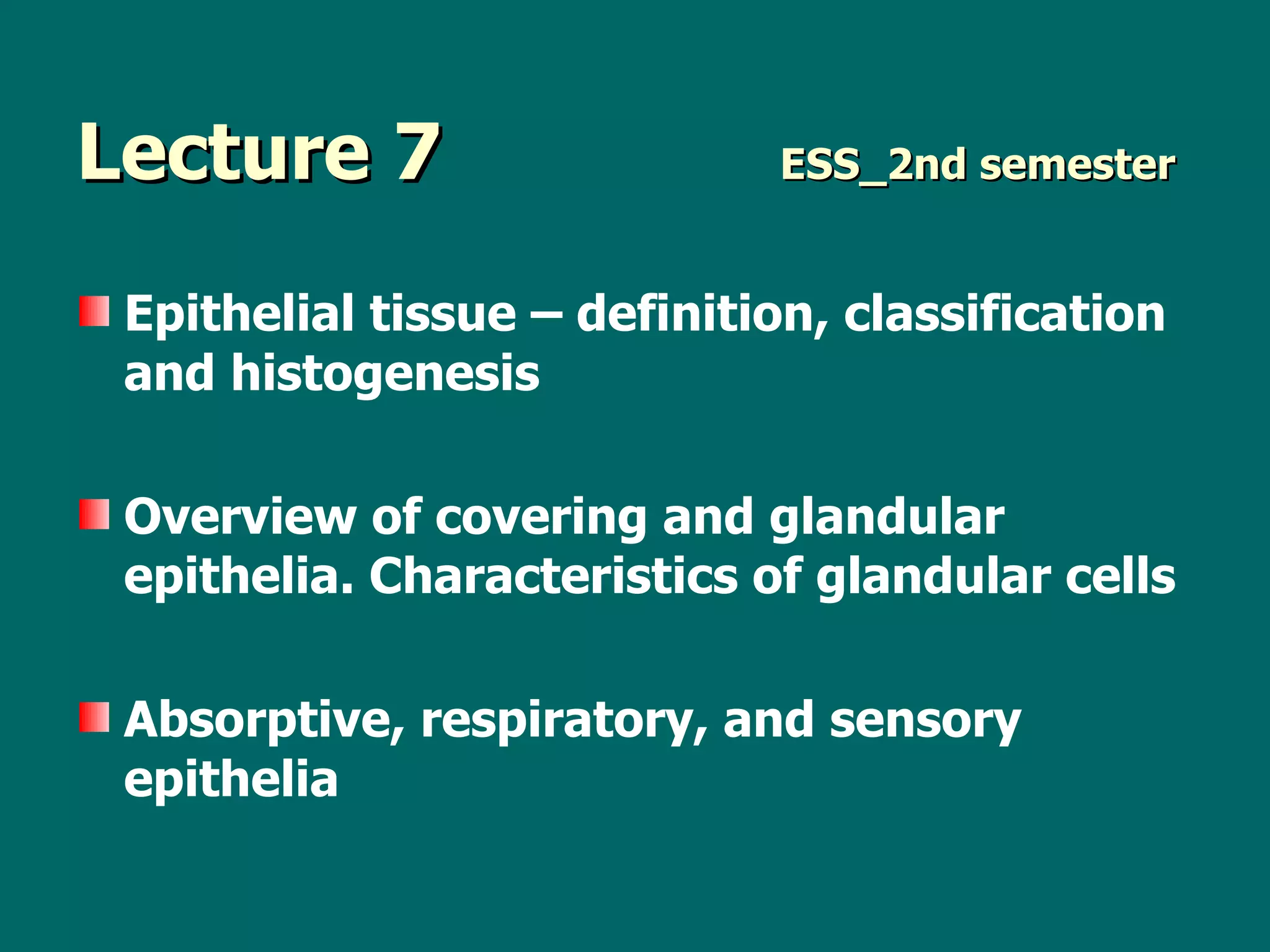 Lecture 7 ESS_2nd semester

Epithelial tissue – definition, classification and histogenesis

Overview of covering and glandular epithelia. Characteristics of glandular cells

Absorptive, respiratory, and sensory epithelia